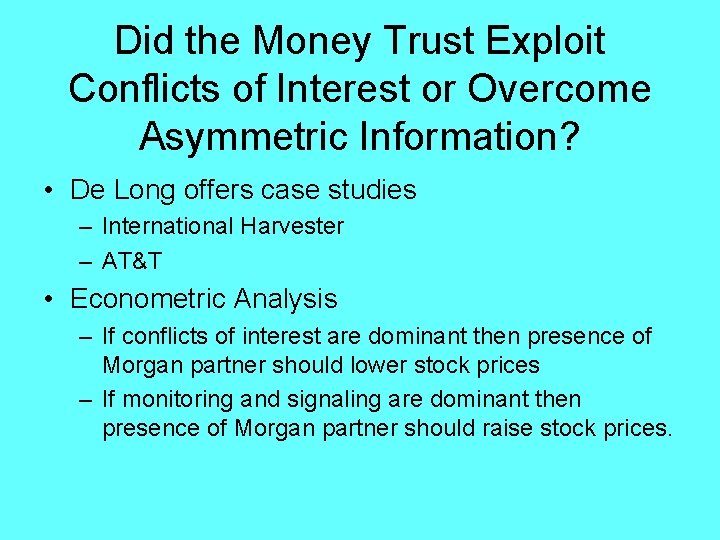 Did the Money Trust Exploit Conflicts of Interest or Overcome Asymmetric Information?

• De Long offers case studies
– International Harvester
– AT&T
• Econometric Analysis
– If conflicts of interest are dominant then presence of Morgan partner should lower stock prices
– If monitoring and signaling are dominant then presence of Morgan partner should raise stock prices.